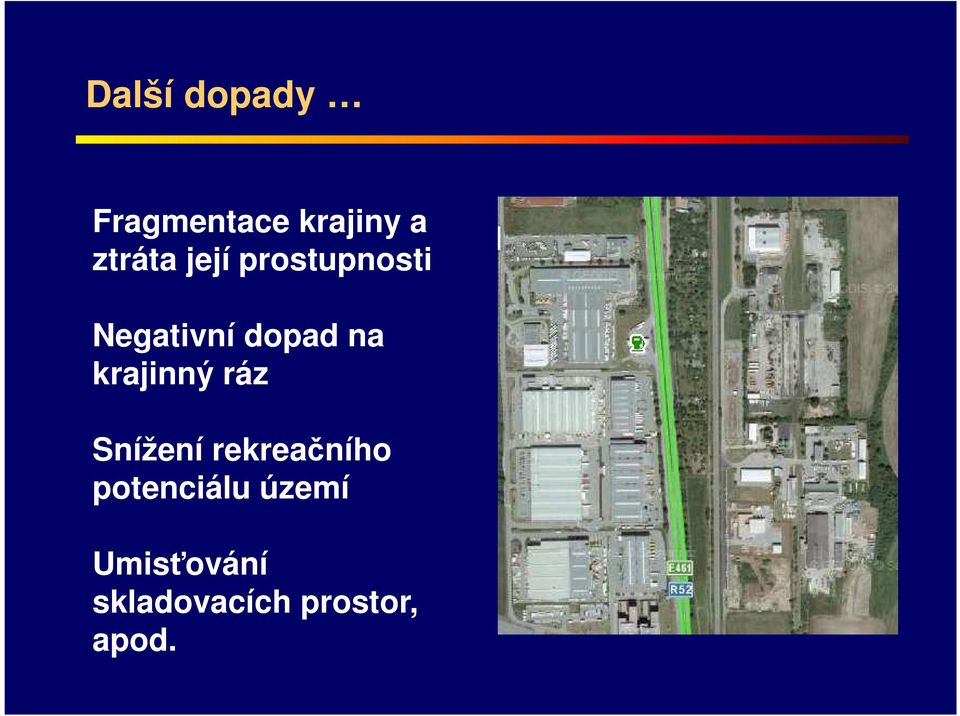 Další dopady …

Fragmentace krajiny a ztráta její prostupnosti

Negativní dopad na krajinný ráz

Snížení rekreačního potenciálu území

Umisťování skladovacích prostor, apod.

E461
R52